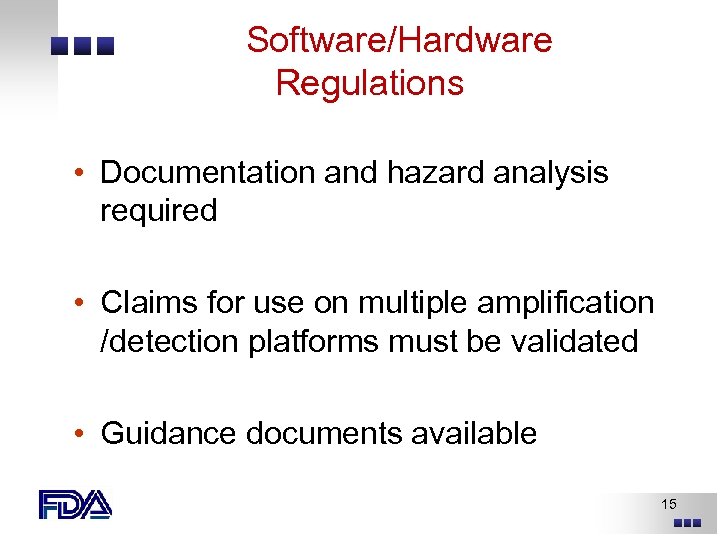 Software/Hardware Regulations

• Documentation and hazard analysis required

• Claims for use on multiple amplification /detection platforms must be validated

• Guidance documents available

FDA

15